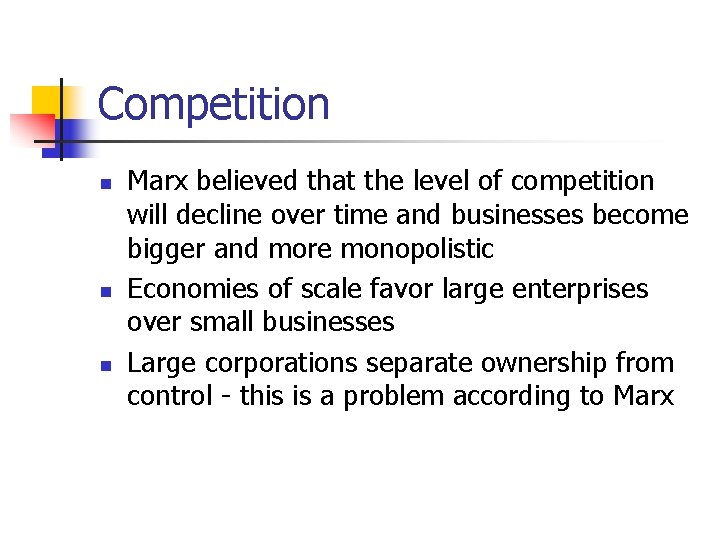 Competition

- Marx believed that the level of competition will decline over time and businesses become bigger and more monopolistic
- Economies of scale favor large enterprises over small businesses
- Large corporations separate ownership from control - this is a problem according to Marx